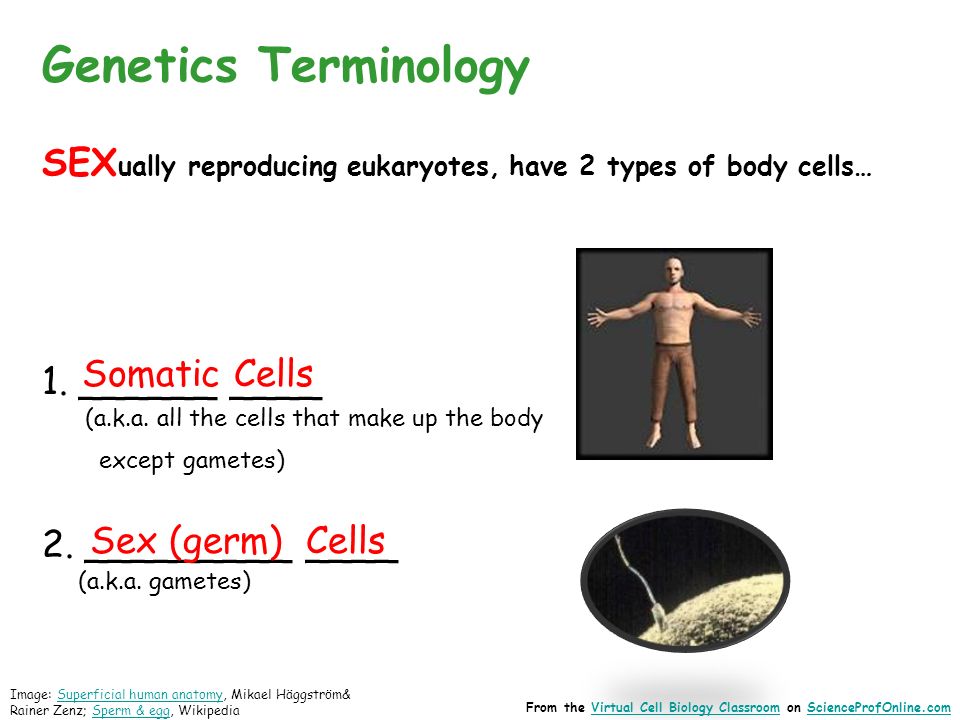 Genetics Terminology

SEXually reproducing eukaryotes, have 2 types of body cells…

1. Somatic Cells
(a.k.a. all the cells that make up the body except gametes)

2. Sex (germ) Cells
(a.k.a. gametes)

Image: Superficial human anatomy, Mikael Häggström& Rainer Zenz; Sperm & egg, Wikipedia

From the Virtual Cell Biology Classroom on ScienceProfOnline.com